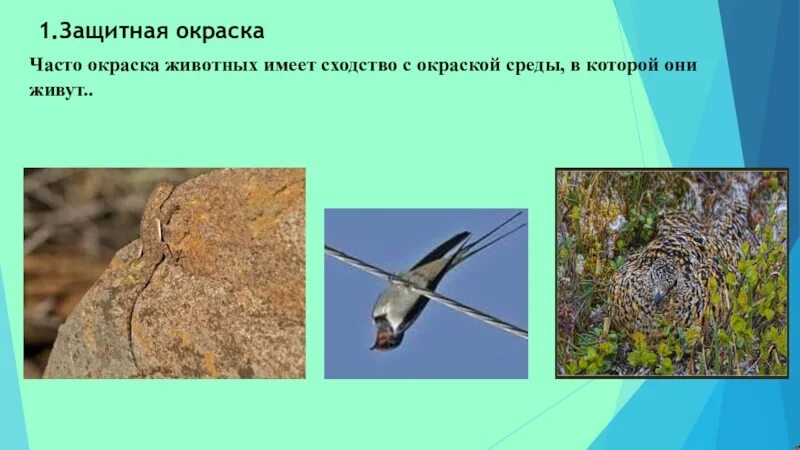 1.Защитная окраска

Часто окраска животных имеет сходство с окраской среды, в которой они живут..